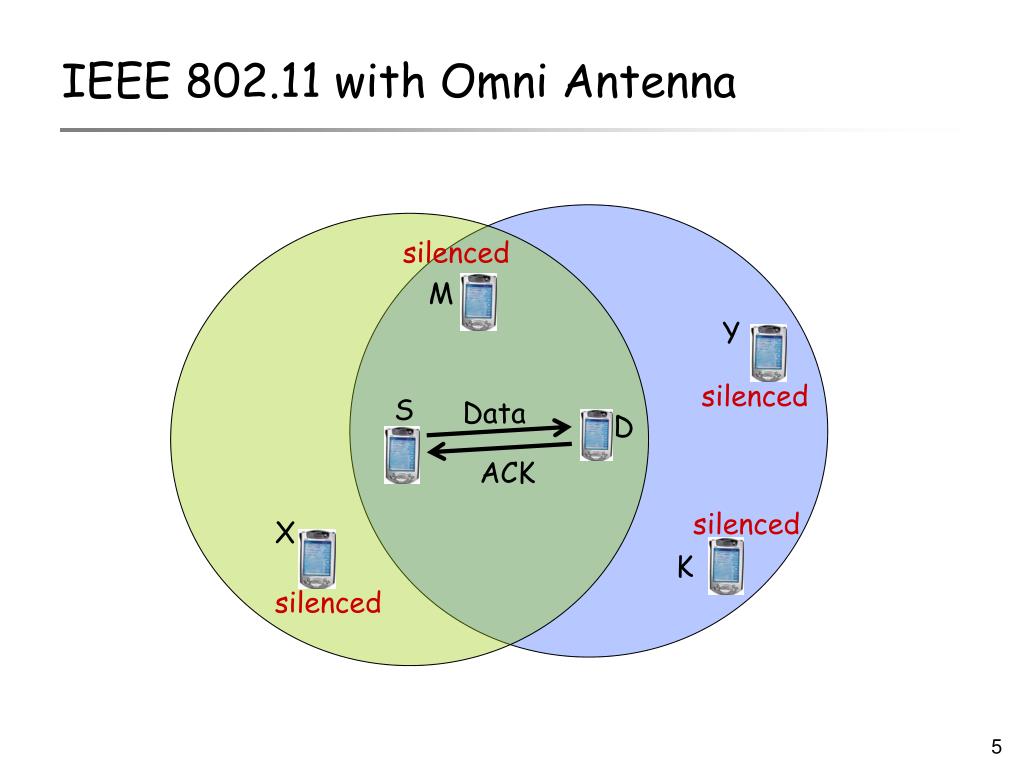 IEEE 802.11 with Omni Antenna

silenced
M

Y

silenced

S
Data
D
ACK

silenced
K

X

silenced

5